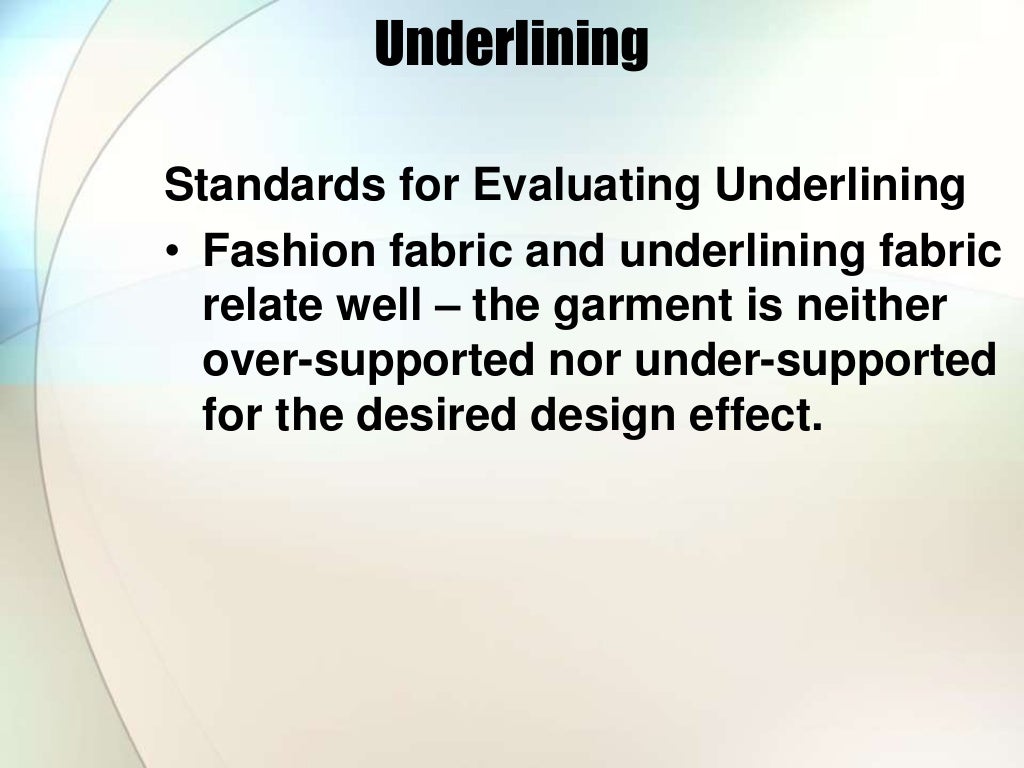 Underlining

Standards for Evaluating Underlining

• Fashion fabric and underlining fabric relate well – the garment is neither over-supported nor under-supported for the desired design effect.